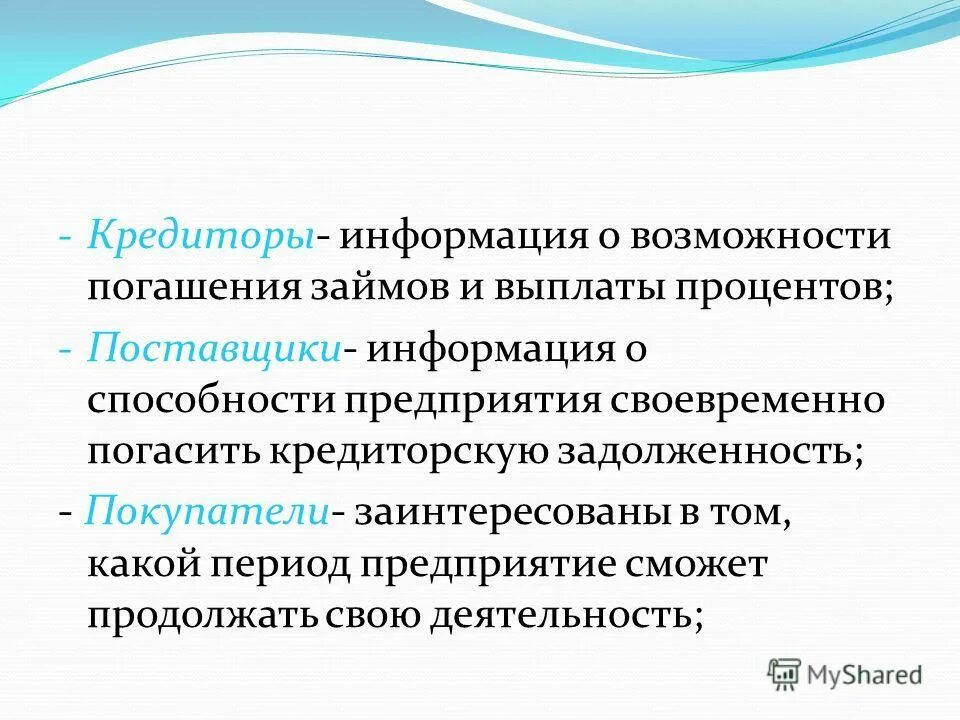 - Кредиторы- информация о возможности погашения займов и выплаты процентов;

- Поставщики- информация о способности предприятия своевременно погасить кредиторскую задолженность;

- Покупатели- заинтересованы в том, какой период предприятие сможет продолжать свою деятельность;

MyShared